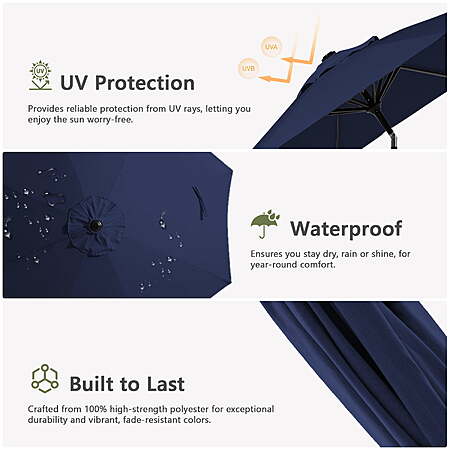 UVA

UVB

UV

UV Protection

Provides reliable protection from UV rays, letting you enjoy the sun worry-free.

Waterproof

Ensures you stay dry, rain or shine, for year-round comfort.

Built to Last

Crafted from 100% high-strength polyester for exceptional durability and vibrant, fade-resistant colors.